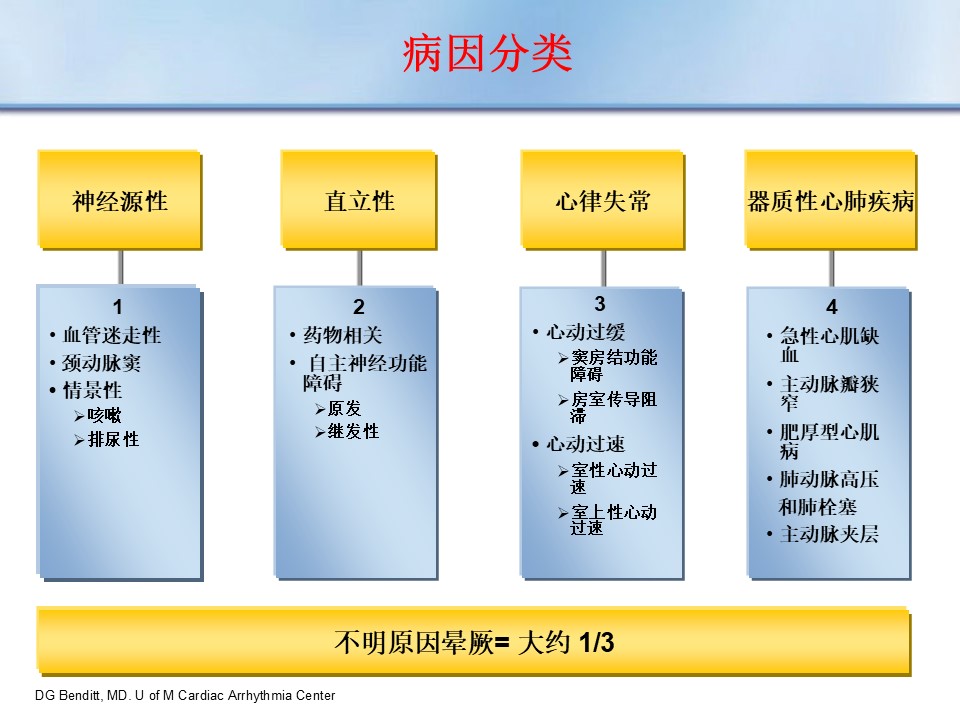 病因分类

神经源性

1
• 血管迷走性
• 颈动脉窦
• 情景性
➢咳嗽
➢排尿性

直立性

2
• 药物相关
• 自主神经功能障碍
➢原发
➢继发性

心律失常

3
• 心动过缓
➢窦房结功能障碍
➢房室传导阻滞
• 心动过速
➢室性心动过速
➢室上性心动过速

器质性心肺疾病

4
• 急性心肌缺血
• 主动脉瓣狭窄
• 肥厚型心肌病
• 肺动脉高压和肺栓塞
• 主动脉夹层

不明原因晕厥= 大约 1/3

DG Benditt, MD. U of M Cardiac Arrhythmia Center